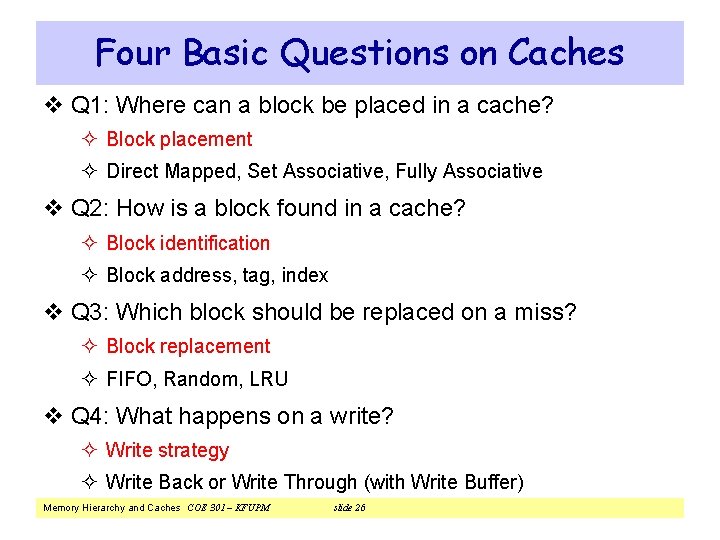 Four Basic Questions on Caches

❖ Q1: Where can a block be placed in a cache?

✧ Block placement

✧ Direct Mapped, Set Associative, Fully Associative

❖ Q2: How is a block found in a cache?

✧ Block identification

✧ Block address, tag, index

❖ Q3: Which block should be replaced on a miss?

✧ Block replacement

✧ FIFO, Random, LRU

❖ Q4: What happens on a write?

✧ Write strategy

✧ Write Back or Write Through (with Write Buffer)

Memory Hierarchy and Caches COE 301 – KFUPM slide 26